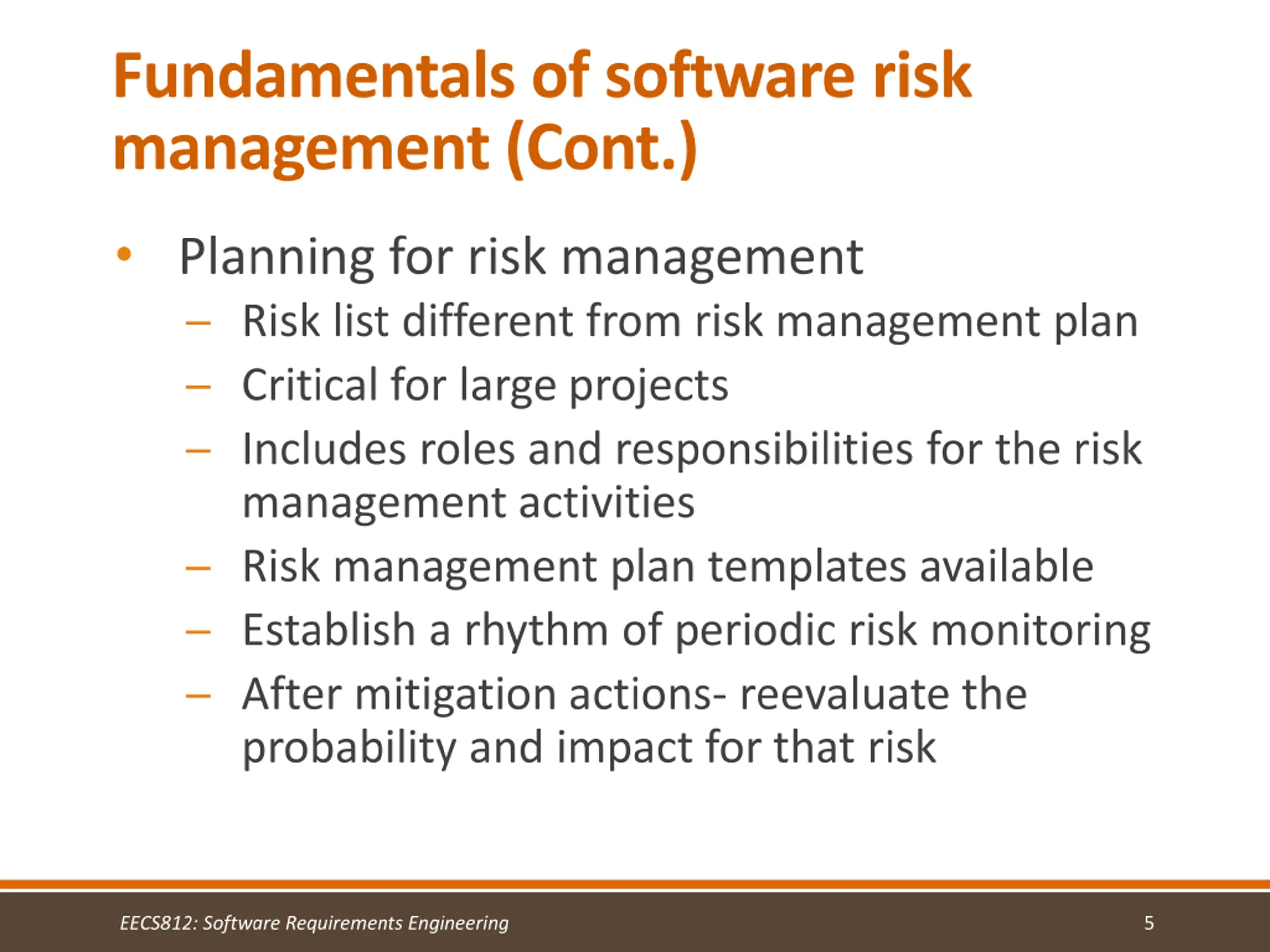 Fundamentals of software risk management (Cont.)

• Planning for risk management
  – Risk list different from risk management plan
  – Critical for large projects
  – Includes roles and responsibilities for the risk management activities
  – Risk management plan templates available
  – Establish a rhythm of periodic risk monitoring
  – After mitigation actions- reevaluate the probability and impact for that risk

EECS812: Software Requirements Engineering

5